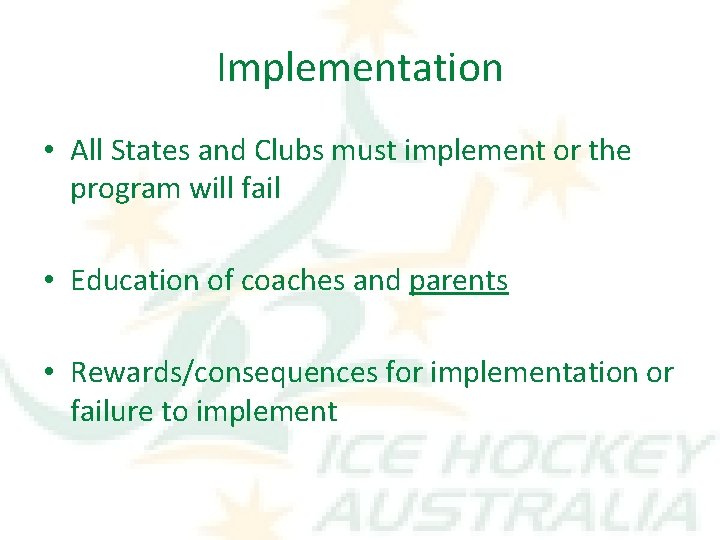 Implementation

• All States and Clubs must implement or the program will fail

• Education of coaches and parents

• Rewards/consequences for implementation or failure to implement

ICE HOCKEY AUSTRALIA